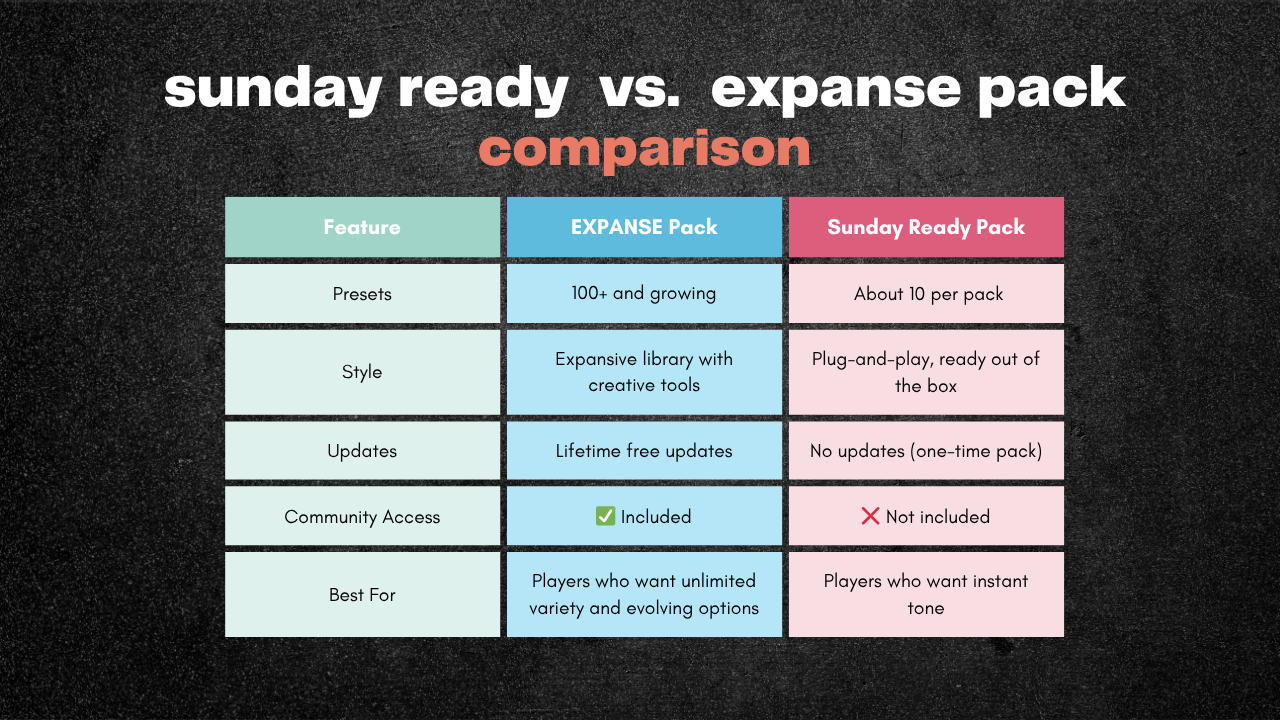 sunday ready vs. expanse pack
comparison

| Feature | EXPANSE Pack | Sunday Ready Pack |
|---|---|---|
| Presets | 100+ and growing | About 10 per pack |
| Style | Expansive library with creative tools | Plug-and-play, ready out of the box |
| Updates | Lifetime free updates | No updates (one-time pack) |
| Community Access | ✅ Included | ❌ Not included |
| Best For | Players who want unlimited variety and evolving options | Players who want instant tone |